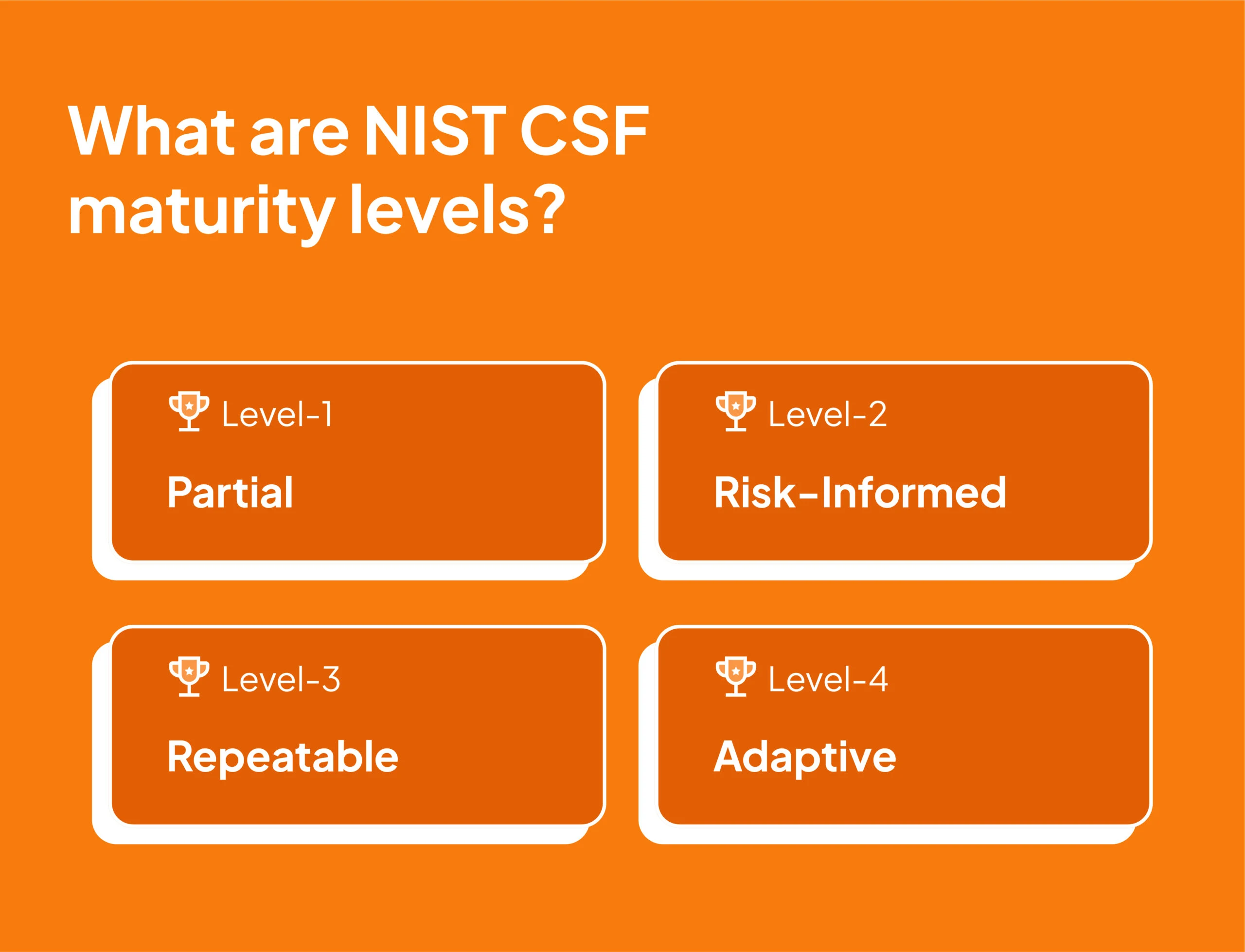 What are NIST CSF maturity levels?

Level-1

Partial

Level-2

Risk-Informed

Level-3

Repeatable

Level-4

Adaptive